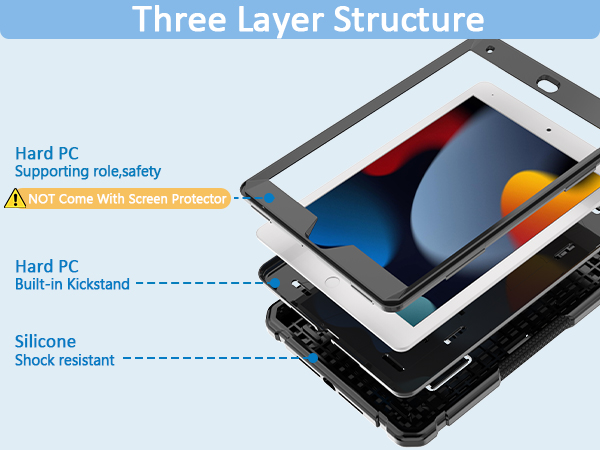 Three Layer Structure

Hard PC
Supporting role,safety

NOT Come With Screen Protector

Hard PC
Built-in Kickstand

Silicone
Shock resistant